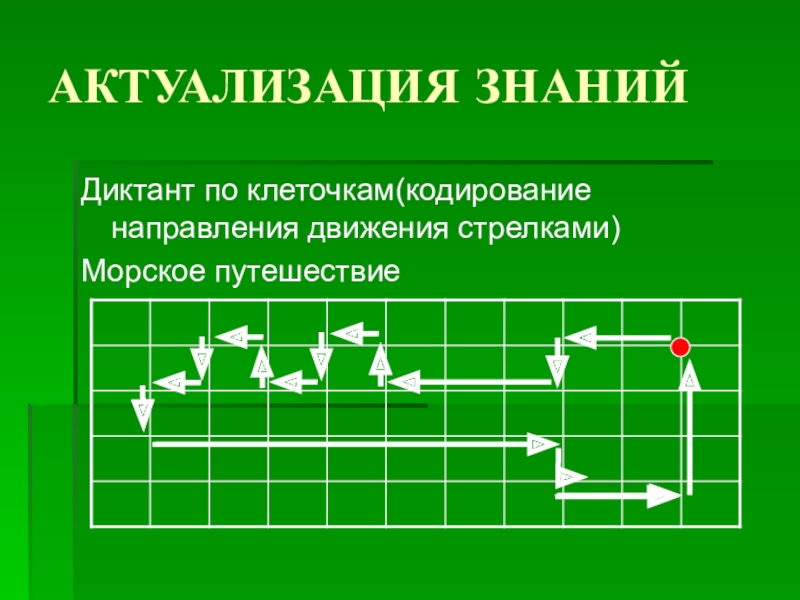 АКТУАЛИЗАЦИЯ ЗНАНИЙ

Диктант по клеточкам(кодирование направления движения стрелками)

Морское путешествие